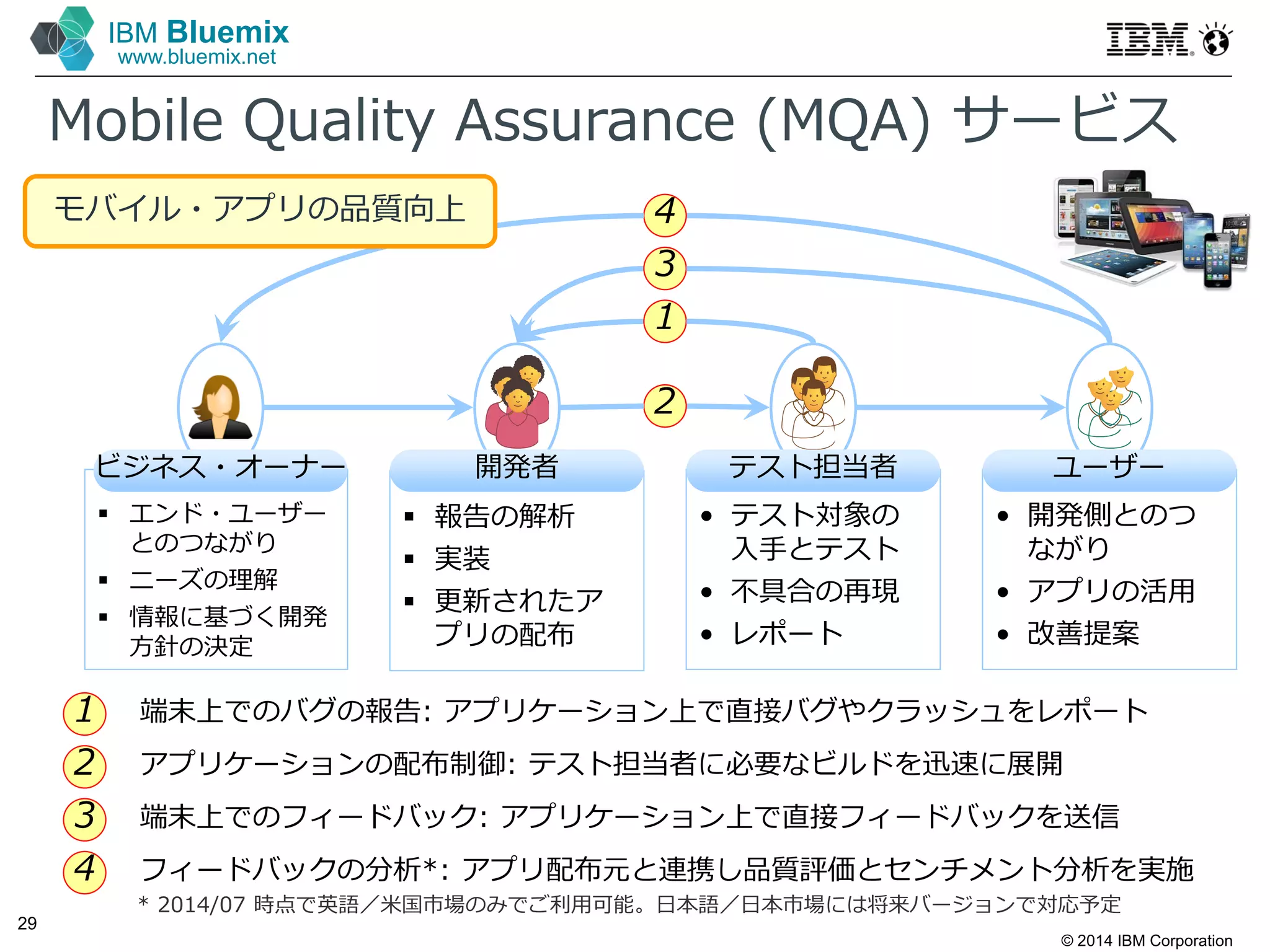 IBM Bluemix
www.bluemix.net

IBM

Mobile Quality Assurance (MQA) サービス

モバイル・アプリの品質向上

4

3

1

2

ビジネス・オーナー
▪ エンド・ユーザーとのつながり
▪ ニーズの理解
▪ 情報に基づく開発方針の決定

開発者
▪ 報告の解析
▪ 実装
▪ 更新されたアプリの配布

テスト担当者
• テスト対象の入手とテスト
• 不具合の再現
• レポート

ユーザー
• 開発側とのつながり
• アプリの活用
• 改善提案

1 端末上でのバグの報告: アプリケーション上で直接バグやクラッシュをレポート

2 アプリケーションの配布制御: テスト担当者に必要なビルドを迅速に展開

3 端末上でのフィードバック: アプリケーション上で直接フィードバックを送信

4 フィードバックの分析*: アプリ配布元と連携し品質評価とセンチメント分析を実施

* 2014/07 時点で英語／米国市場のみでご利用可能。日本語／日本市場には将来バージョンで対応予定

29

© 2014 IBM Corporation